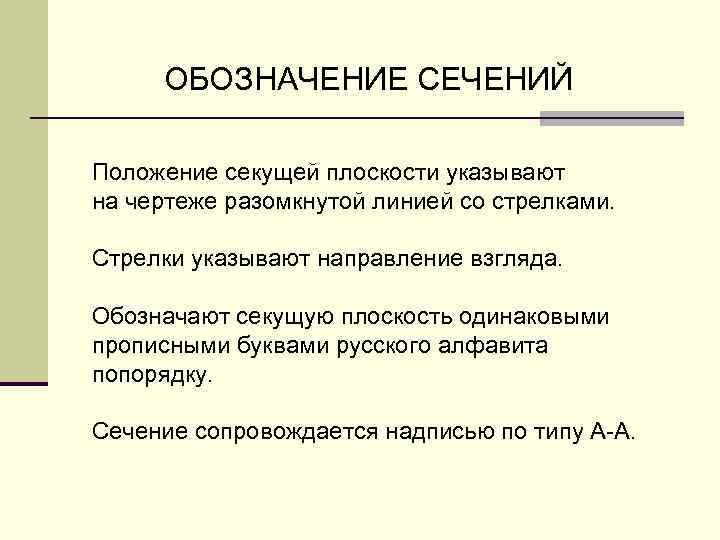 ОБОЗНАЧЕНИЕ СЕЧЕНИЙ

Положение секущей плоскости указывают на чертеже разомкнутой линией со стрелками.

Стрелки указывают направление взгляда.

Обозначают секущую плоскость одинаковыми прописными буквами русского алфавита попорядку.

Сечение сопровождается надписью по типу А-А.